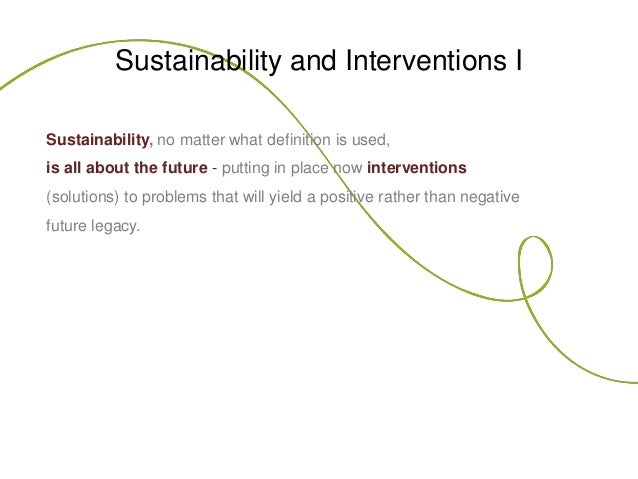 Sustainability and Interventions I

Sustainability, no matter what definition is used,
is all about the future - putting in place now interventions (solutions) to problems that will yield a positive rather than negative future legacy.